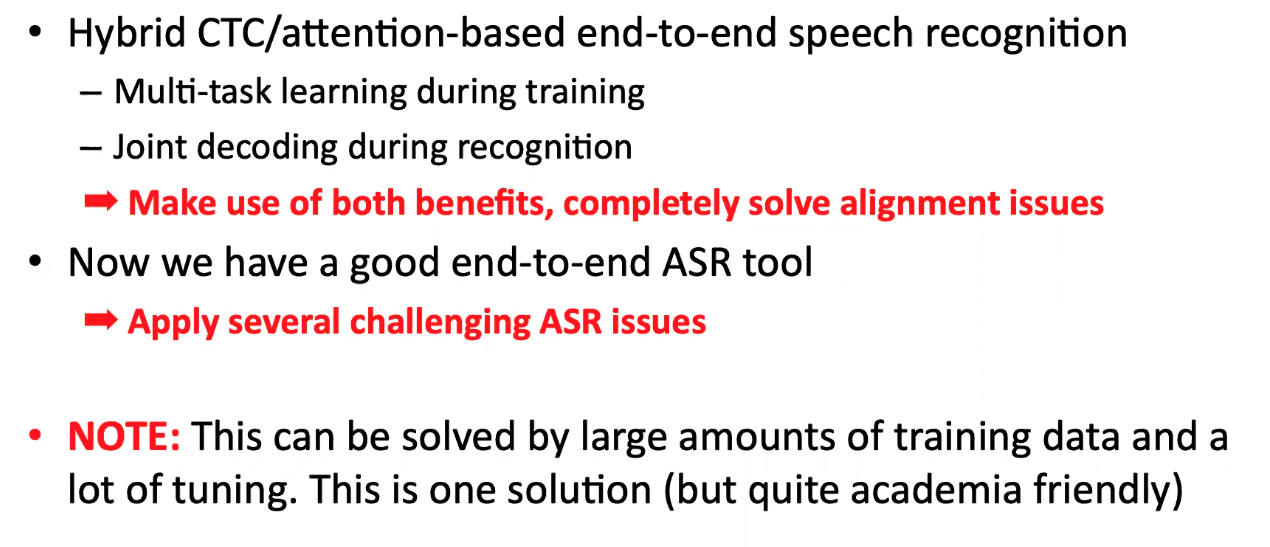 • Hybrid CTC/attention-based end-to-end speech recognition
– Multi-task learning during training
– Joint decoding during recognition
➡ Make use of both benefits, completely solve alignment issues

• Now we have a good end-to-end ASR tool
➡ Apply several challenging ASR issues

• NOTE: This can be solved by large amounts of training data and a lot of tuning. This is one solution (but quite academia friendly)